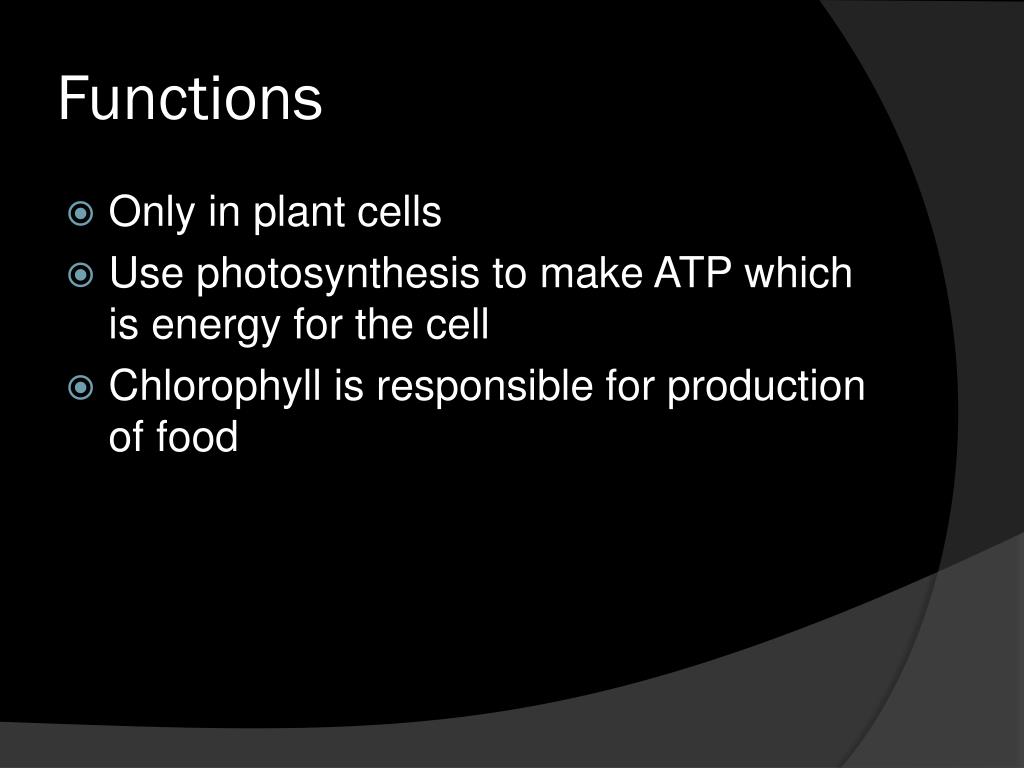 Functions

- Only in plant cells
- Use photosynthesis to make ATP which is energy for the cell
- Chlorophyll is responsible for production of food